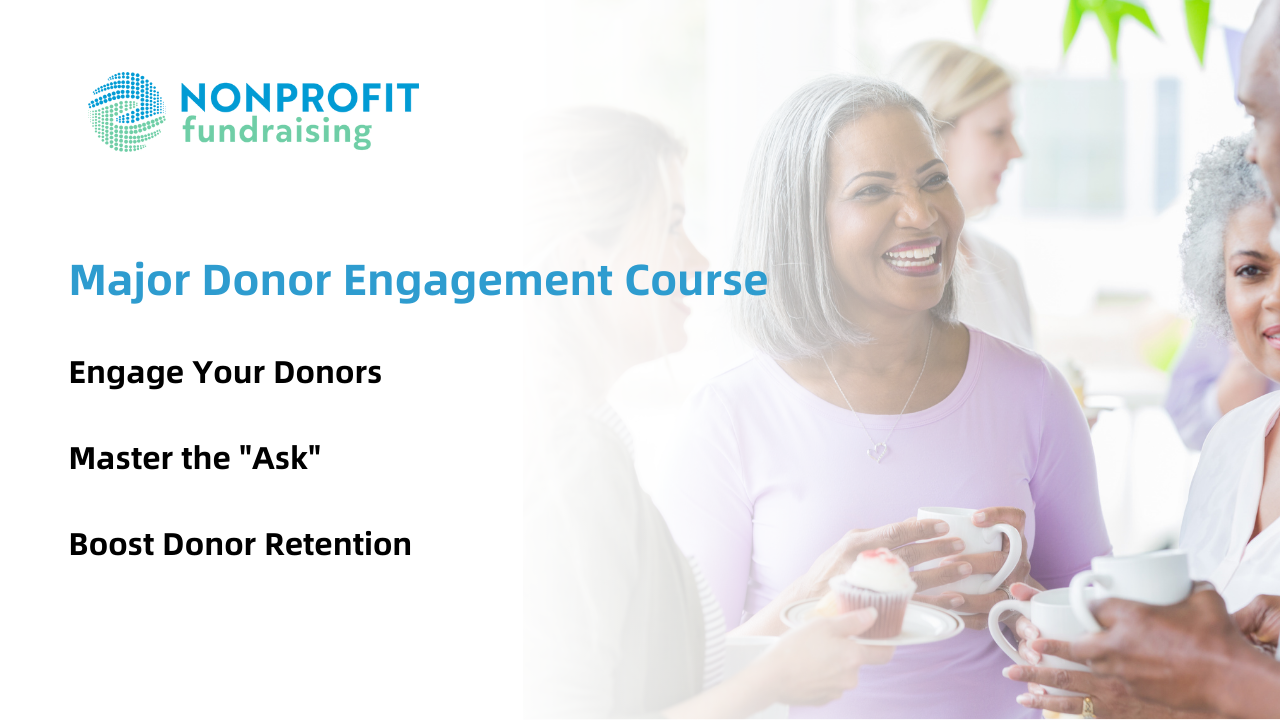 NONPROFIT
fundraising

Major Donor Engagement Course

Engage Your Donors

Master the "Ask"

Boost Donor Retention